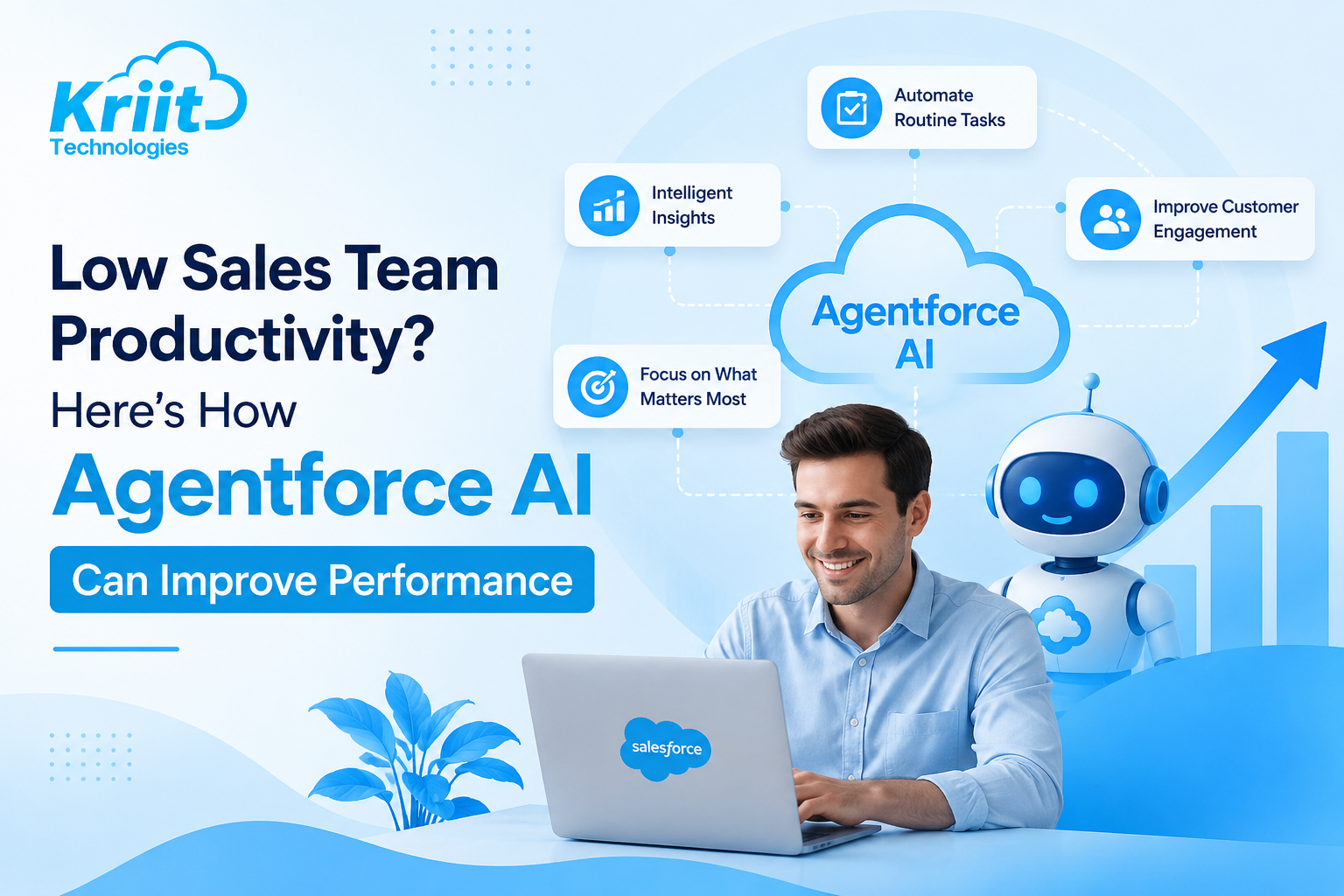 Kriit
Technologies

Low Sales Team Productivity?
Here's How
Agentforce AI
Can Improve Performance

Automate Routine Tasks

Intelligent Insights

Improve Customer Engagement

Agentforce AI

Focus on What Matters Most

salesforce